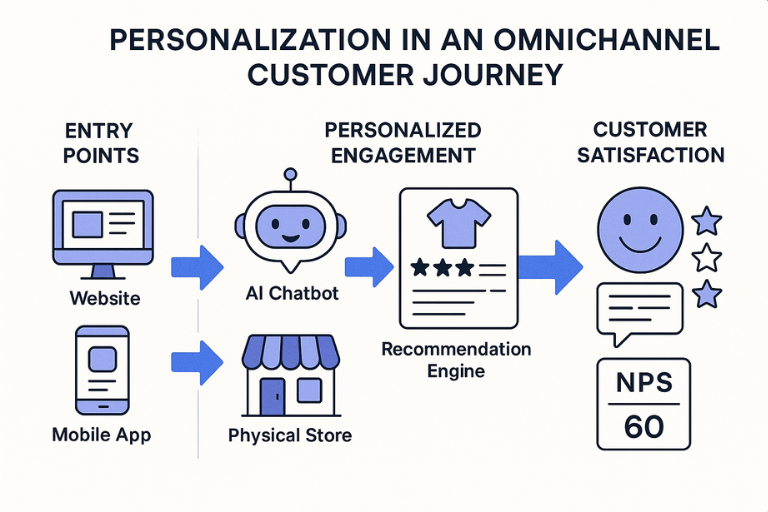 PERSONALIZATION IN AN OMNICHANNEL CUSTOMER JOURNEY

ENTRY POINTS

Website

Mobile App

PERSONALIZED ENGAGEMENT

AI Chatbot

Physical Store

Recommendation Engine

CUSTOMER SATISFACTION

NPS

60